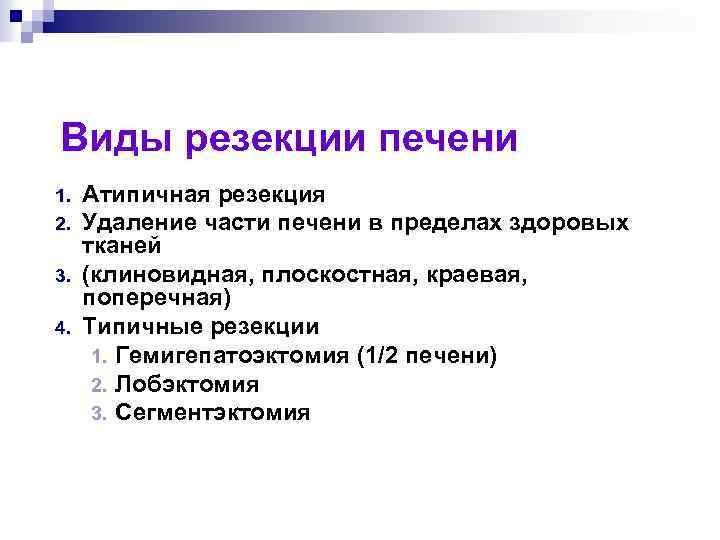 Виды резекции печени

1. Атипичная резекция
2. Удаление части печени в пределах здоровых тканей
3. (клиновидная, плоскостная, краевая, поперечная)
4. Типичные резекции
   1. Гемигепатоэктомия (1/2 печени)
   2. Лобэктомия
   3. Сегментэктомия